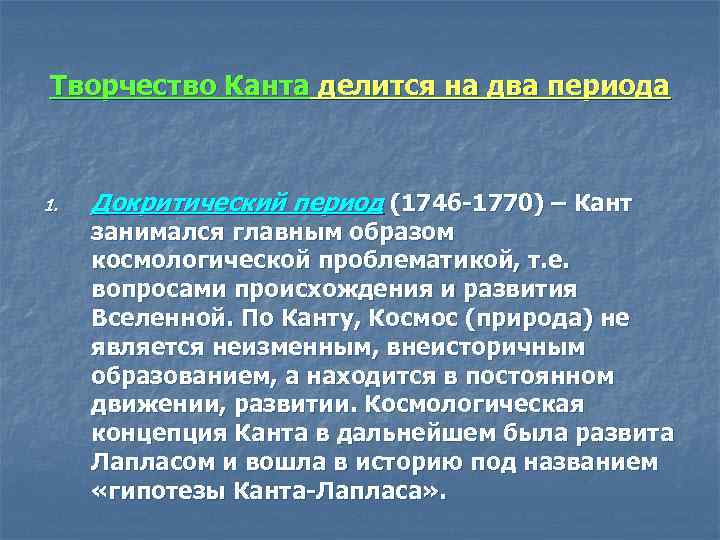 Творчество Канта делится на два периода

1. Докритический период (1746-1770) – Кант занимался главным образом космологической проблематикой, т.е. вопросами происхождения и развития Вселенной. По Канту, Космос (природа) не является неизменным, внеисторичным образованием, а находится в постоянном движении, развитии. Космологическая концепция Канта в дальнейшем была развита Лапласом и вошла в историю под названием «гипотезы Канта-Лапласа».